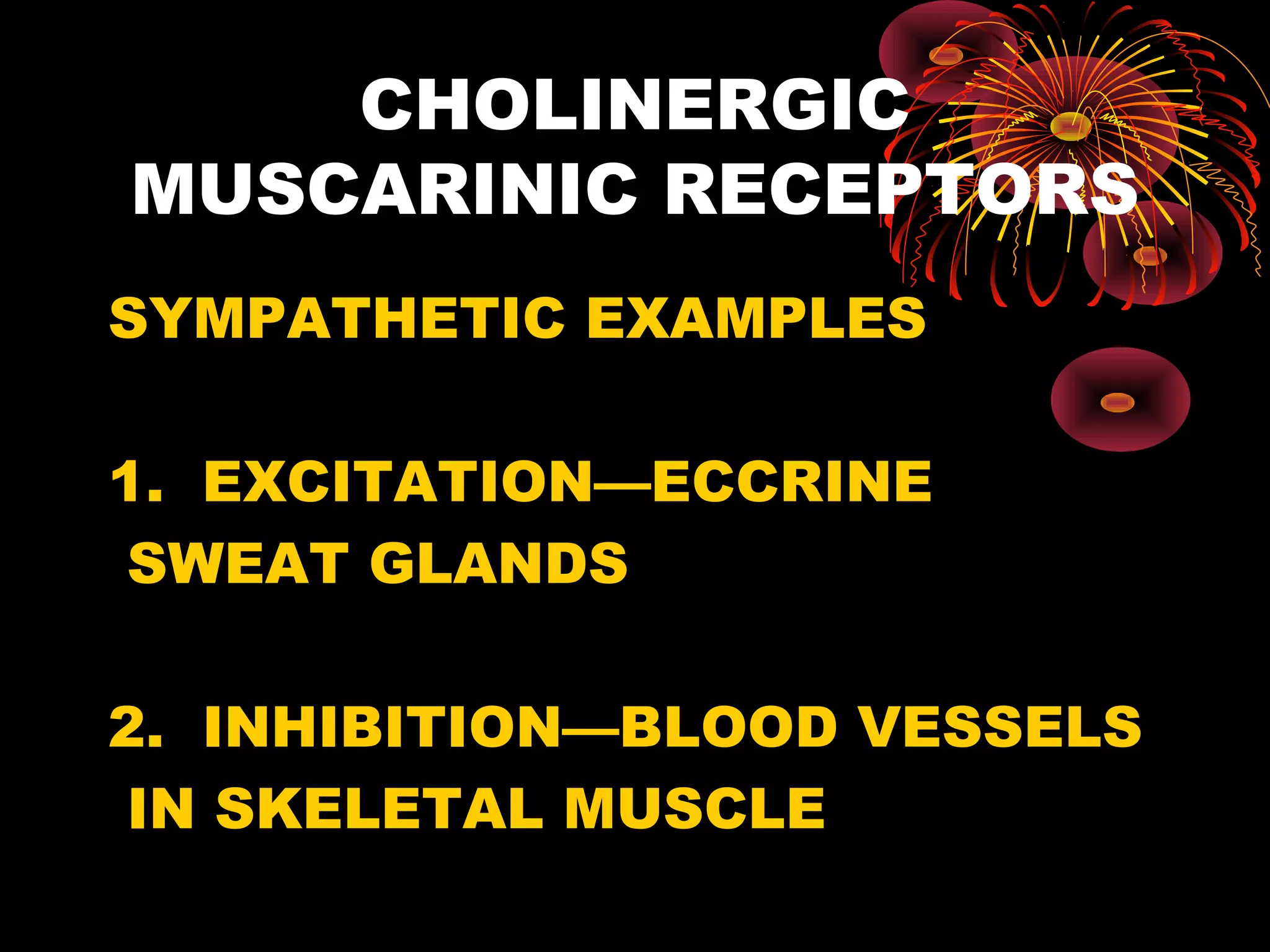 CHOLINERGIC MUSCARINIC RECEPTORS

SYMPATHETIC EXAMPLES

1. EXCITATION—ECCRINE SWEAT GLANDS

2. INHIBITION—BLOOD VESSELS IN SKELETAL MUSCLE